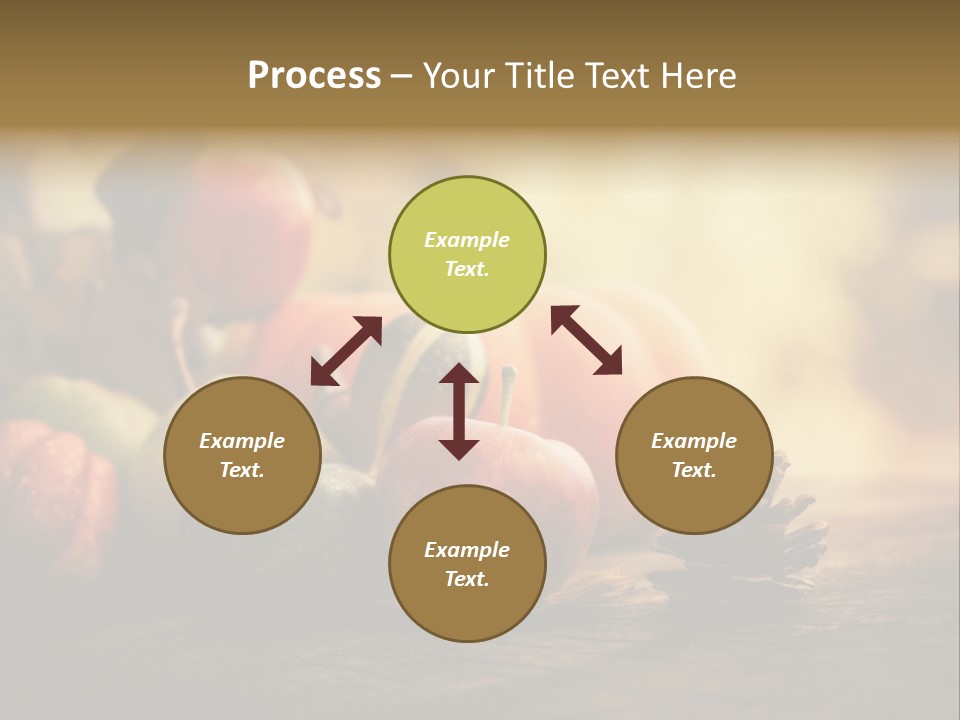 Process – Your Title Text Here

Example Text.

Example Text.

Example Text.

Example Text.